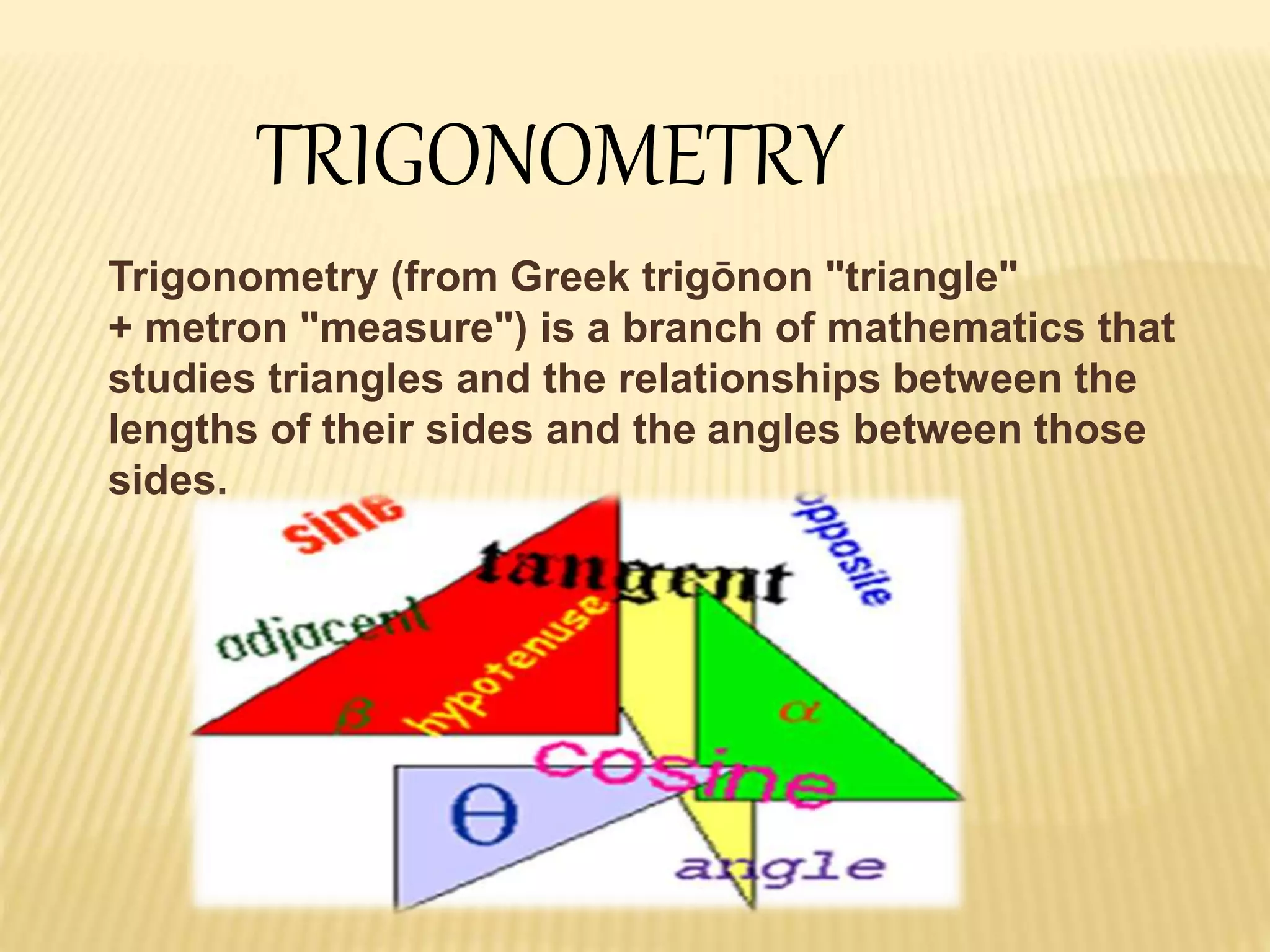 TRIGONOMETRY

Trigonometry (from Greek trigōnon "triangle" + metron "measure") is a branch of mathematics that studies triangles and the relationships between the lengths of their sides and the angles between those sides.

sine
tangent
opposite
adjacent
hypotenuse
$\beta$
$\alpha$
cosine
$\theta$
angle